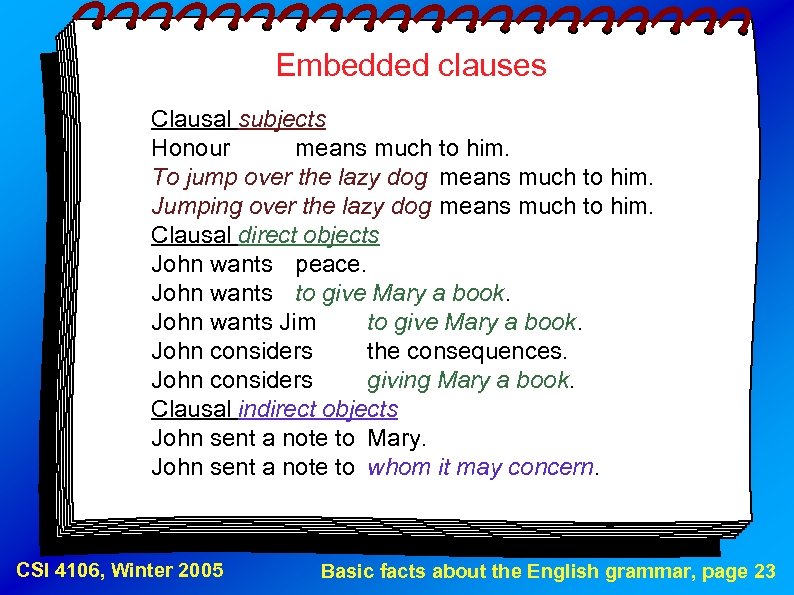 Embedded clauses

Clausal subjects
Honour means much to him.
To jump over the lazy dog means much to him.
Jumping over the lazy dog means much to him.
Clausal direct objects
John wants peace.
John wants to give Mary a book.
John wants Jim to give Mary a book.
John considers the consequences.
John considers giving Mary a book.
Clausal indirect objects
John sent a note to Mary.
John sent a note to whom it may concern.

CSI 4106, Winter 2005

Basic facts about the English grammar, page 23